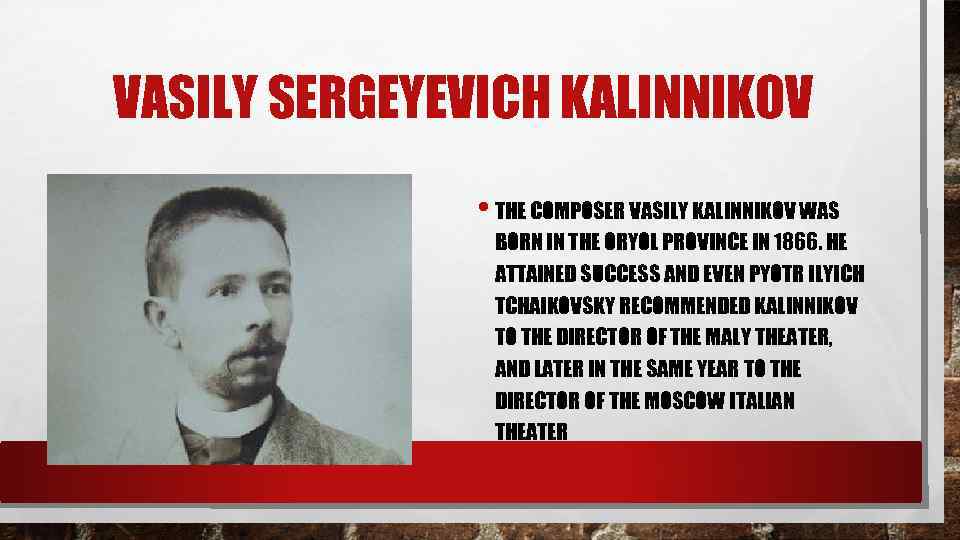 VASILY SERGEYEVICH KALINNIKOV

• THE COMPOSER VASILY KALINNIKOV WAS BORN IN THE ORYOL PROVINCE IN 1866. HE ATTAINED SUCCESS AND EVEN PYOTR ILYICH TCHAIKOVSKY RECOMMENDED KALINNIKOV TO THE DIRECTOR OF THE MALY THEATER, AND LATER IN THE SAME YEAR TO THE DIRECTOR OF THE MOSCOW ITALIAN THEATER